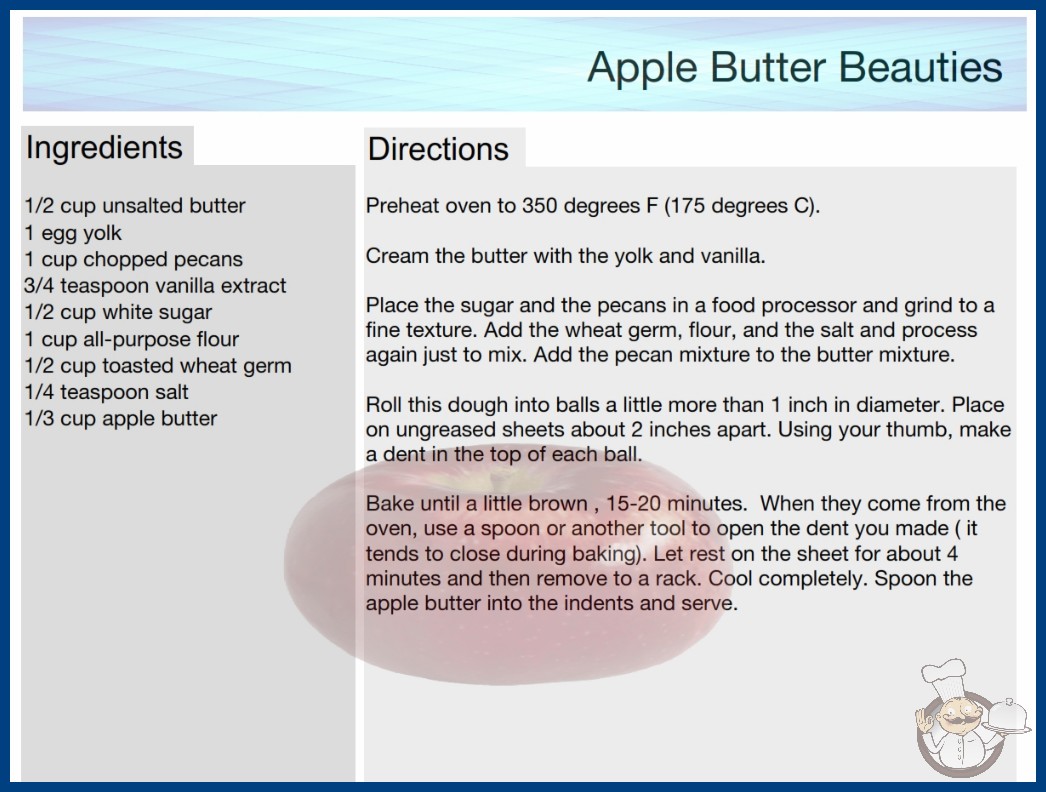 Apple Butter Beauties

Ingredients

1/2 cup unsalted butter
1 egg yolk
1 cup chopped pecans
3/4 teaspoon vanilla extract
1/2 cup white sugar
1 cup all-purpose flour
1/2 cup toasted wheat germ
1/4 teaspoon salt
1/3 cup apple butter

Directions

Preheat oven to 350 degrees F (175 degrees C).

Cream the butter with the yolk and vanilla.

Place the sugar and the pecans in a food processor and grind to a fine texture. Add the wheat germ, flour, and the salt and process again just to mix. Add the pecan mixture to the butter mixture.

Roll this dough into balls a little more than 1 inch in diameter. Place on ungreased sheets about 2 inches apart. Using your thumb, make a dent in the top of each ball.

Bake until a little brown , 15-20 minutes. When they come from the oven, use a spoon or another tool to open the dent you made ( it tends to close during baking). Let rest on the sheet for about 4 minutes and then remove to a rack. Cool completely. Spoon the apple butter into the indents and serve.